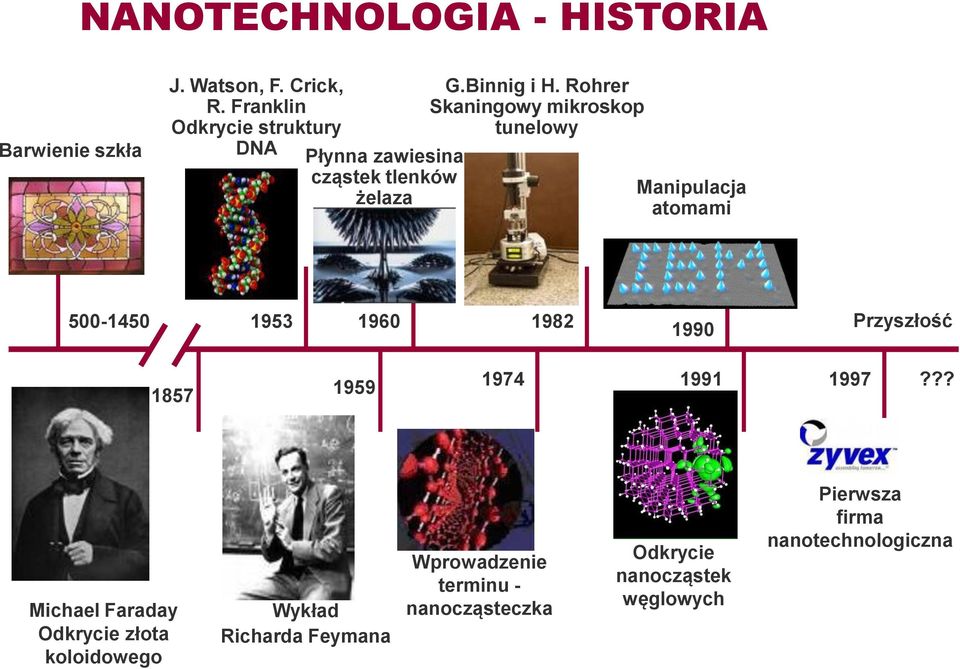 NANOTECHNOLOGIA - HISTORIA

Barwienie szkła

J. Watson, F. Crick, R. Franklin Odkrycie struktury DNA

Płynna zawiesina cząstek tlenków żelaza

G.Binnig i H. Rohrer Skaningowy mikroskop tunelowy

Manipulacja atomami

500-1450

1953

1960

1982

1990

Przyszłość

1857

1959

1974

1991

1997

???

zyvex

Michael Faraday Odkrycie złota koloidowego

Wykład Richarda Feymana

Wprowadzenie terminu - nanocząsteczka

Odkrycie nanocząstek węglowych

Pierwsza firma nanotechnologiczna